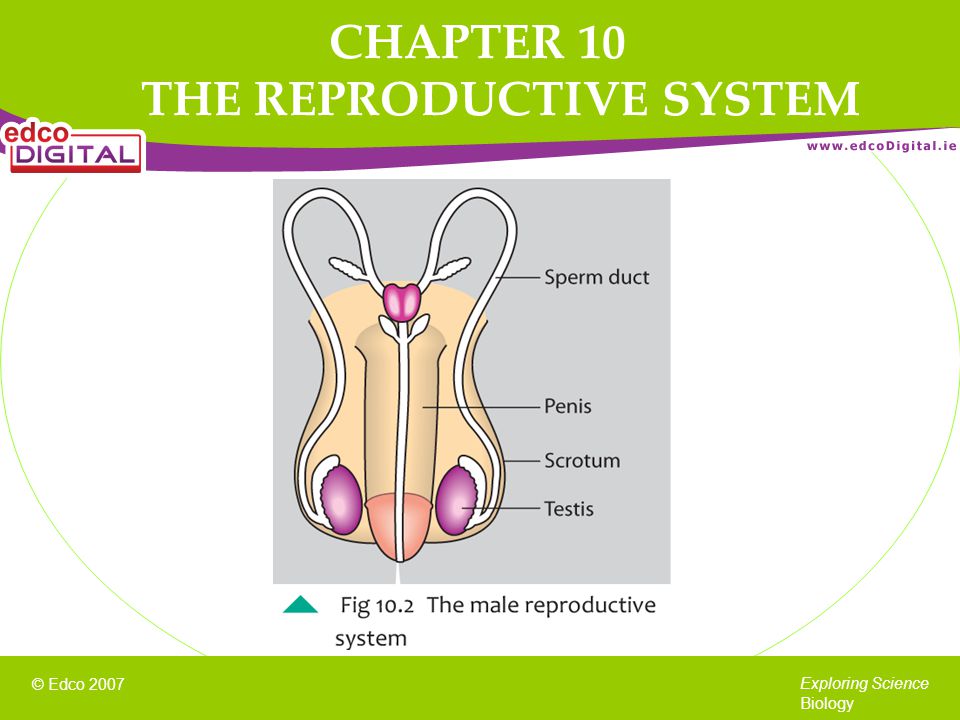 CHAPTER 10
THE REPRODUCTIVE SYSTEM

edco
DIGITAL

www.edcoDigital.ie

Sperm duct

Penis

Scrotum

Testis

Fig 10.2 The male reproductive system

© Edco 2007

Exploring Science
Biology